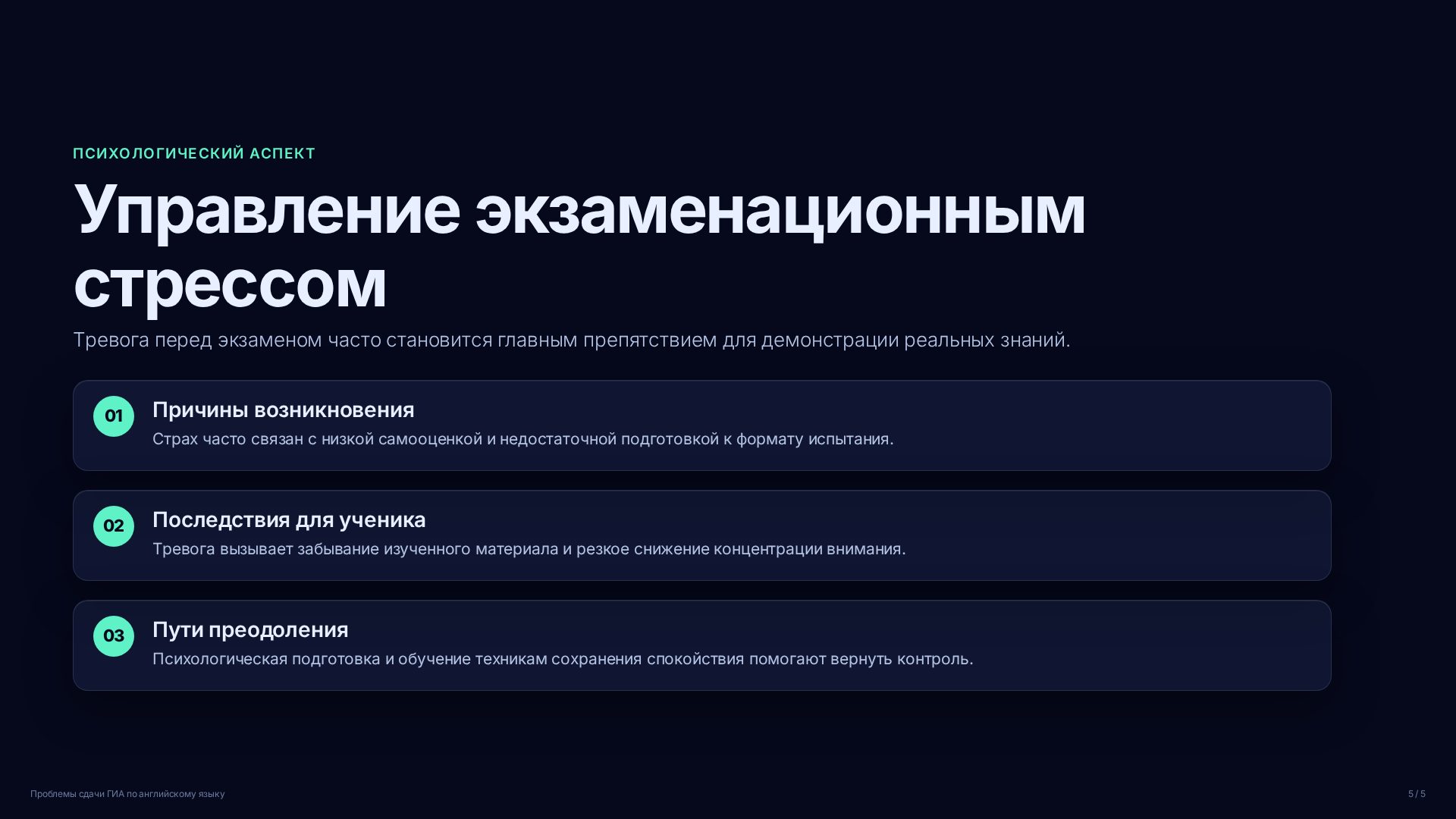 ПСИХОЛОГИЧЕСКИЙ АСПЕКТ

Управление экзаменационным стрессом

Тревога перед экзаменом часто становится главным препятствием для демонстрации реальных знаний.

01
Причины возникновения
Страх часто связан с низкой самооценкой и недостаточной подготовкой к формату испытания.

02
Последствия для ученика
Тревога вызывает забывание изученного материала и резкое снижение концентрации внимания.

03
Пути преодоления
Психологическая подготовка и обучение техникам сохранения спокойствия помогают вернуть контроль.

Проблемы сдачи ГИА по английскому языку

5 / 5